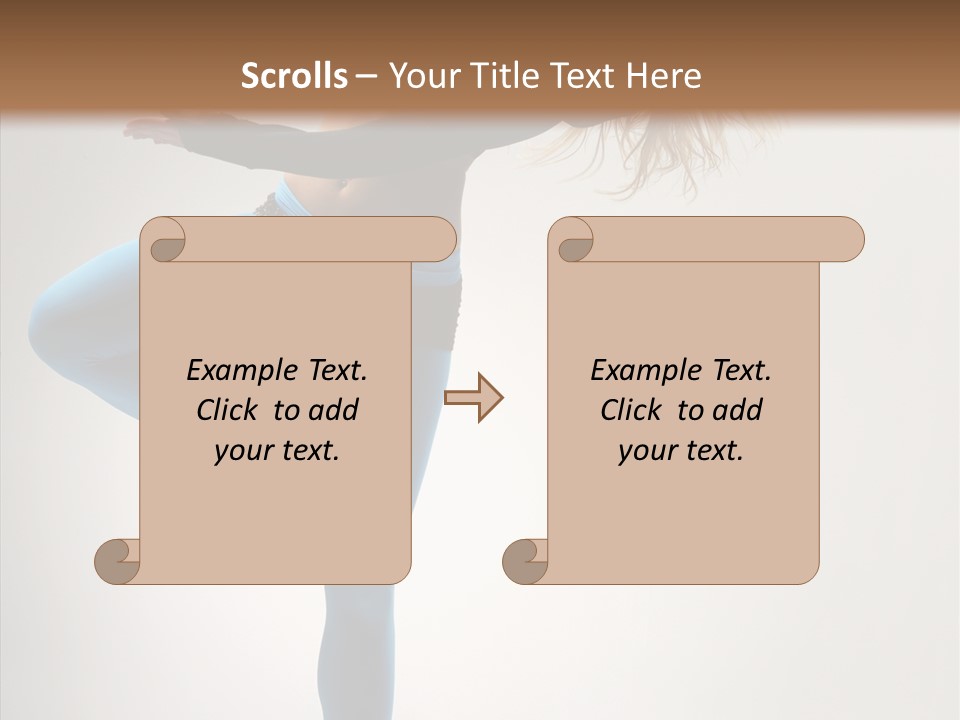 Scrolls – Your Title Text Here

Example Text. Click to add your text.

Example Text. Click to add your text.